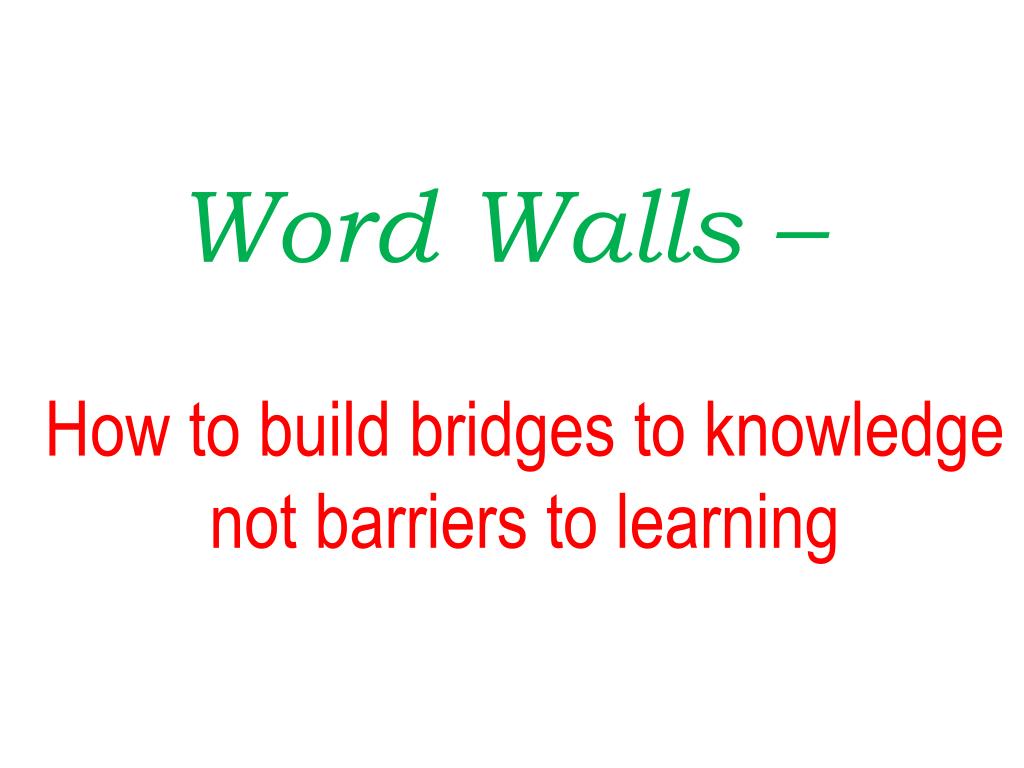 Word Walls –

How to build bridges to knowledge not barriers to learning